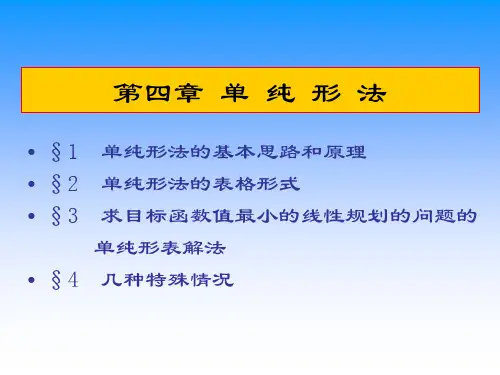 第四章 单 纯 形 法

• §1 单纯形法的基本思路和原理
• §2 单纯形法的表格形式
• §3 求目标函数值最小的线性规划的问题的单纯形表解法
• §4 几种特殊情况